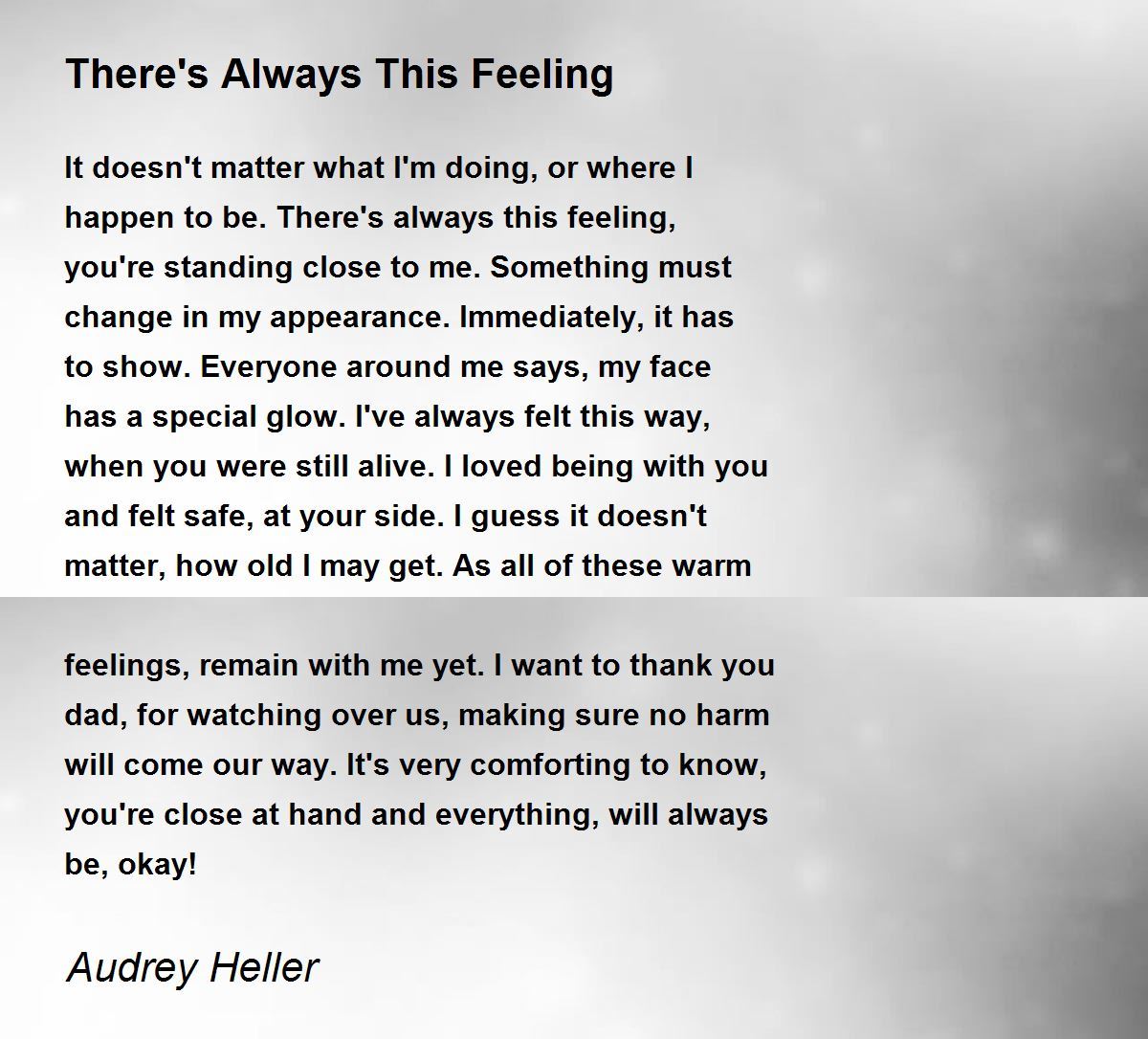 There's Always This Feeling

It doesn't matter what I'm doing, or where I happen to be. There's always this feeling, you're standing close to me. Something must change in my appearance. Immediately, it has to show. Everyone around me says, my face has a special glow. I've always felt this way, when you were still alive. I loved being with you and felt safe, at your side. I guess it doesn't matter, how old I may get. As all of these warm

feelings, remain with me yet. I want to thank you dad, for watching over us, making sure no harm will come our way. It's very comforting to know, you're close at hand and everything, will always be, okay!

Audrey Heller